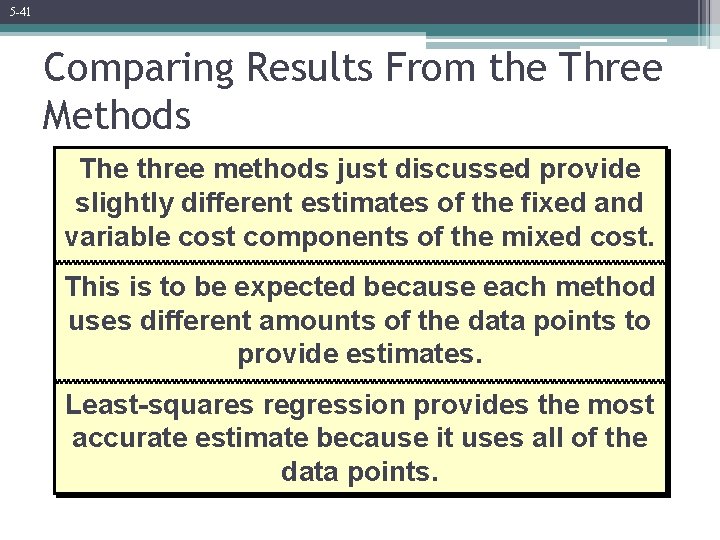 5-41

Comparing Results From the Three Methods

The three methods just discussed provide slightly different estimates of the fixed and variable cost components of the mixed cost.

This is to be expected because each method uses different amounts of the data points to provide estimates.

Least-squares regression provides the most accurate estimate because it uses all of the data points.